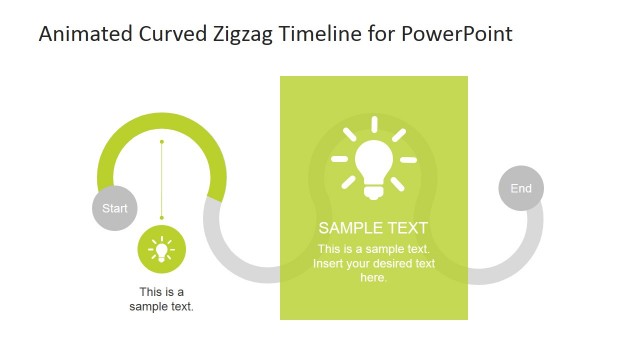 Animated Curved Zigzag Timeline for PowerPoint

Start

This is a sample text.

SAMPLE TEXT

This is a sample text. Insert your desired text here.

End